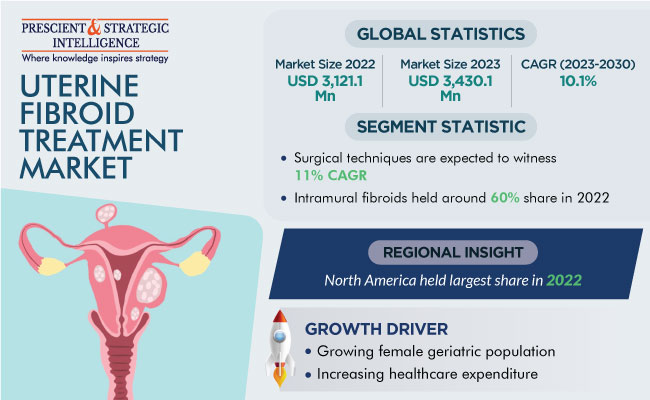 PRESCIENT & STRATEGIC INTELLIGENCE
Where knowledge inspires strategy

UTERINE FIBROID TREATMENT MARKET

GLOBAL STATISTICS

Market Size 2022
USD 3,121.1 Mn

Market Size 2023
USD 3,430.1 Mn

CAGR (2023-2030)
10.1%

SEGMENT STATISTIC

• Surgical techniques are expected to witness 11% CAGR
• Intramural fibroids held around 60% share in 2022

REGIONAL INSIGHT

North America held largest share in 2022

GROWTH DRIVER

• Growing female geriatric population
• Increasing healthcare expenditure